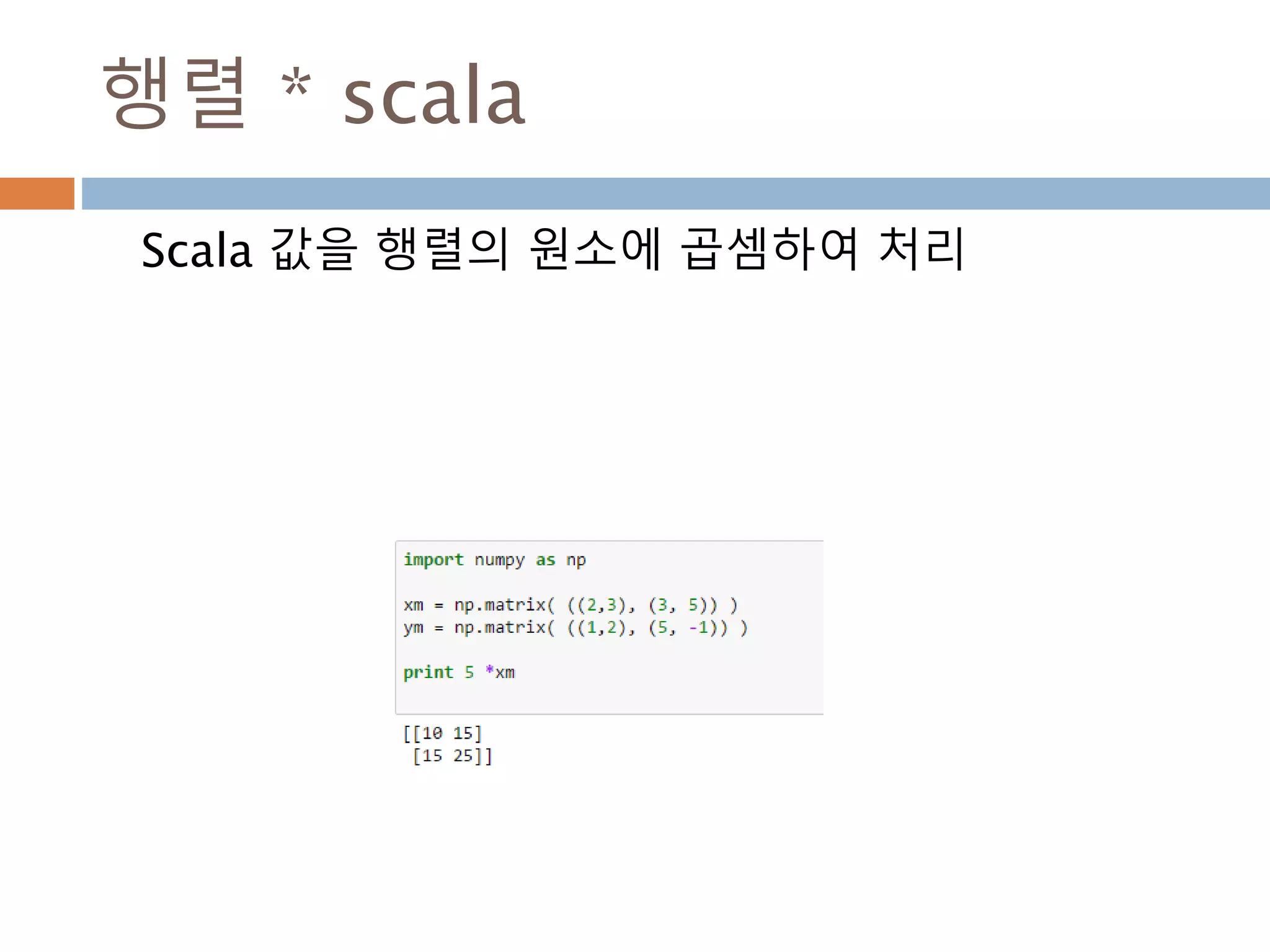 행렬 * scala

Scala 값을 행렬의 원소에 곱셈하여 처리

import numpy as np

xm = np.matrix( ((2,3), (3, 5)) )
ym = np.matrix( ((1,2), (5, -1)) )

print 5 *xm

[[10 15]
 [15 25]]